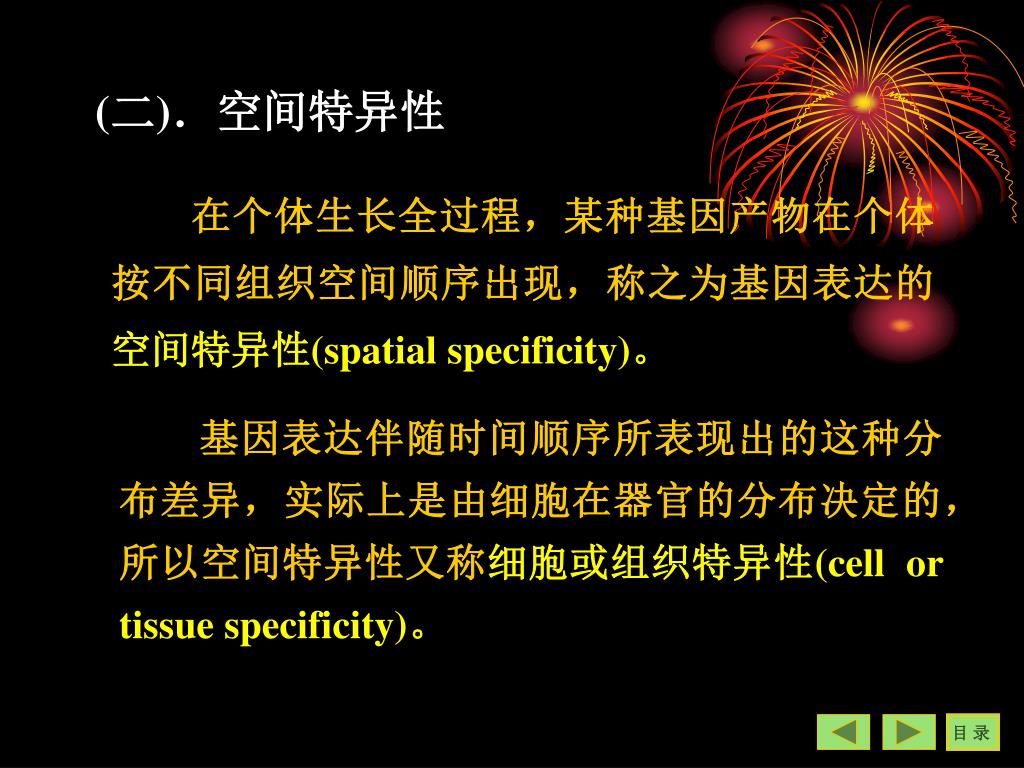 (二). 空间特异性

在个体生长全过程，某种基因产物在个体按不同组织空间顺序出现，称之为基因表达的空间特异性(spatial specificity)。

基因表达伴随时间顺序所表现出的这种分布差异，实际上是由细胞在器官的分布决定的，所以空间特异性又称细胞或组织特异性(cell or tissue specificity)。

目 录